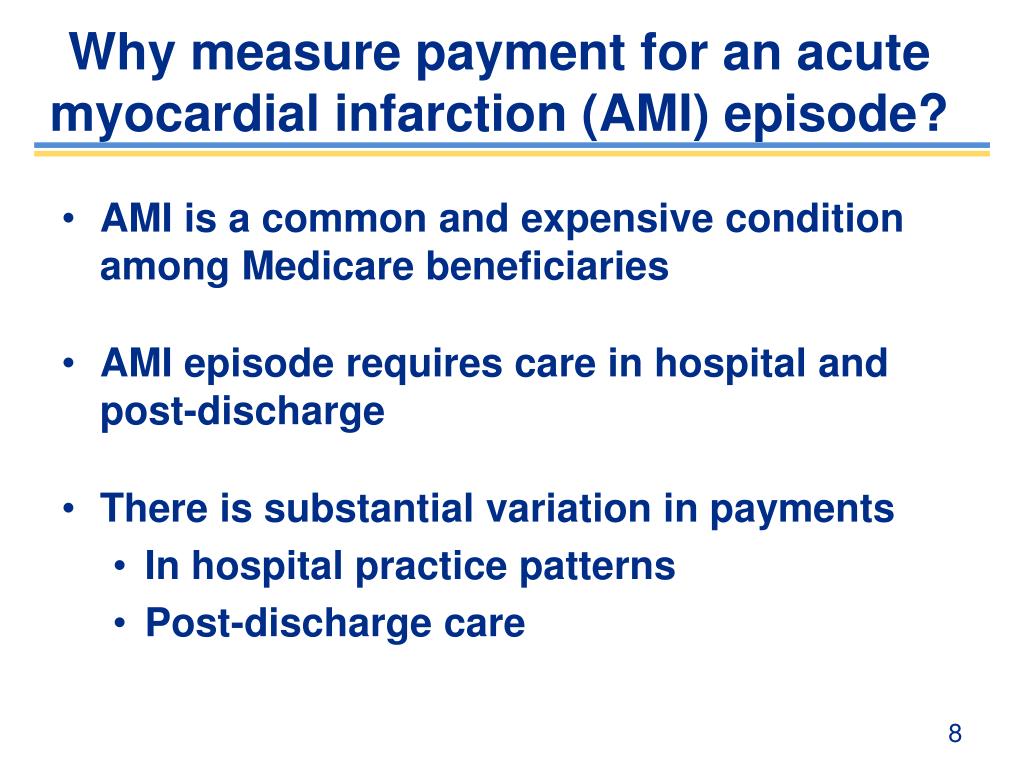 Why measure payment for an acute myocardial infarction (AMI) episode?

• AMI is a common and expensive condition among Medicare beneficiaries

• AMI episode requires care in hospital and post-discharge

• There is substantial variation in payments
  • In hospital practice patterns
  • Post-discharge care

8